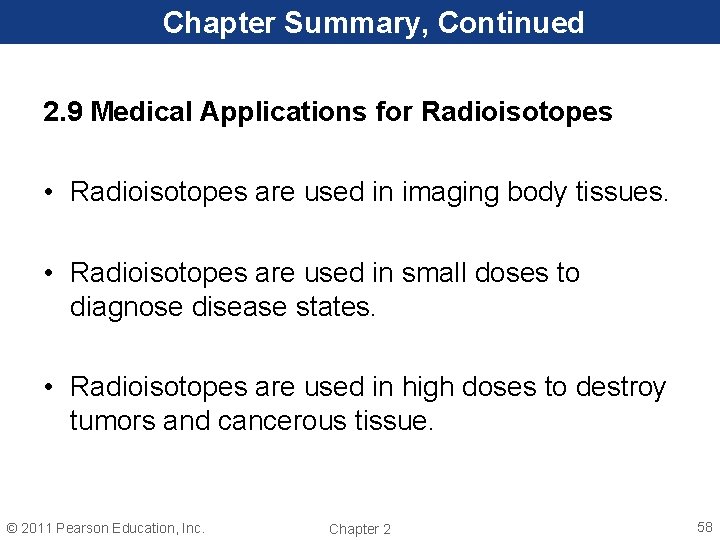 Chapter Summary, Continued

2.9 Medical Applications for Radioisotopes

• Radioisotopes are used in imaging body tissues.

• Radioisotopes are used in small doses to diagnose disease states.

• Radioisotopes are used in high doses to destroy tumors and cancerous tissue.

© 2011 Pearson Education, Inc.

Chapter 2

58